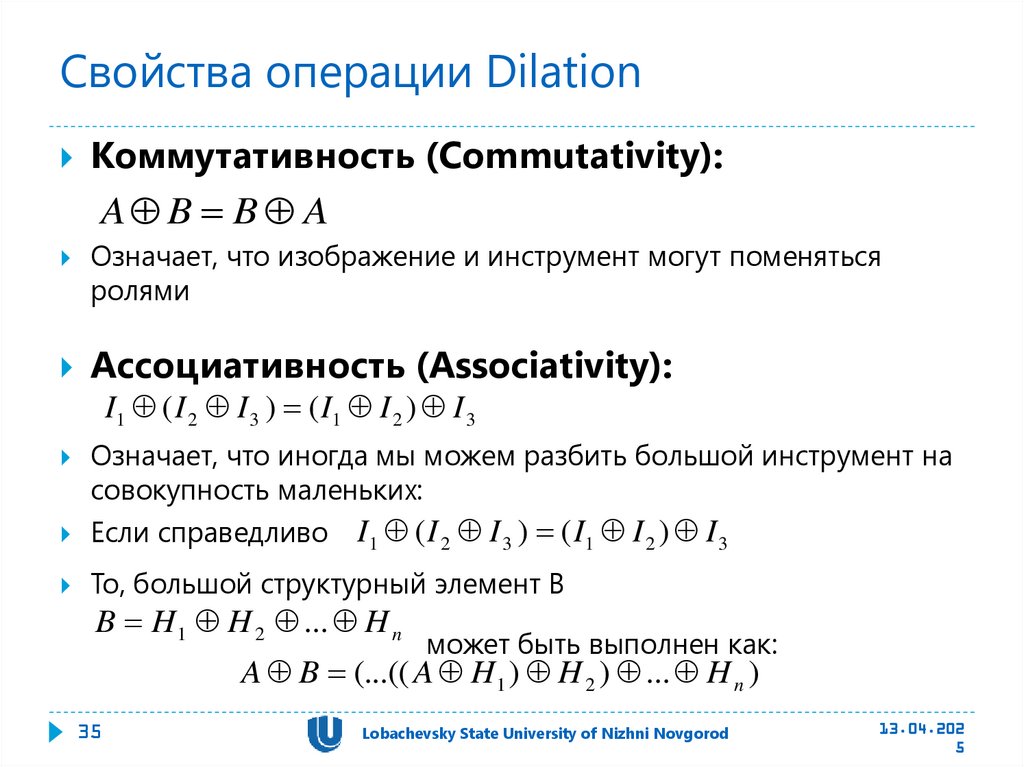 Свойства операции Dilation

Коммутативность (Commutativity):

$A \oplus B = B \oplus A$

Означает, что изображение и инструмент могут поменяться ролями

Ассоциативность (Associativity):

$I_1 \oplus (I_2 \oplus I_3) = (I_1 \oplus I_2) \oplus I_3$

Означает, что иногда мы можем разбить большой инструмент на совокупность маленьких:

Если справедливо $I_1 \oplus (I_2 \oplus I_3) = (I_1 \oplus I_2) \oplus I_3$

То, большой структурный элемент B

$B = H_1 \oplus H_2 \oplus ... \oplus H_n$ может быть выполнен как:

$A \oplus B = (...((A \oplus H_1) \oplus H_2) \oplus ... \oplus H_n)$

35

Lobachevsky State University of Nizhni Novgorod

13.04.2025